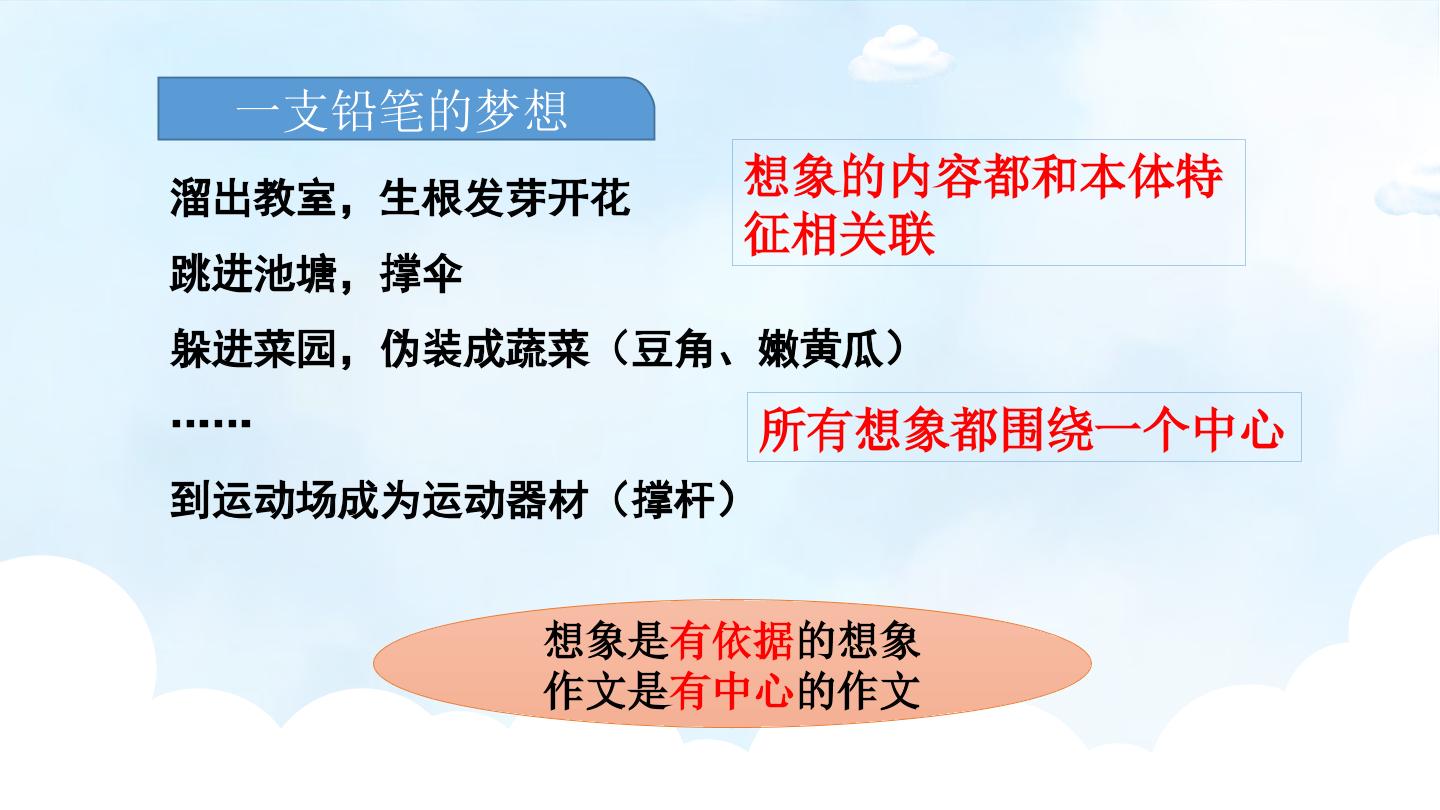 一支铅笔的梦想

溜出教室，生根发芽开花

跳进池塘，撑伞

躲进菜园，伪装成蔬菜（豆角、嫩黄瓜）

……

到运动场成为运动器材（撑杆）

想象的内容都和本体特征相关联

所有想象都围绕一个中心

想象是有依据的想象
作文是有中心的作文